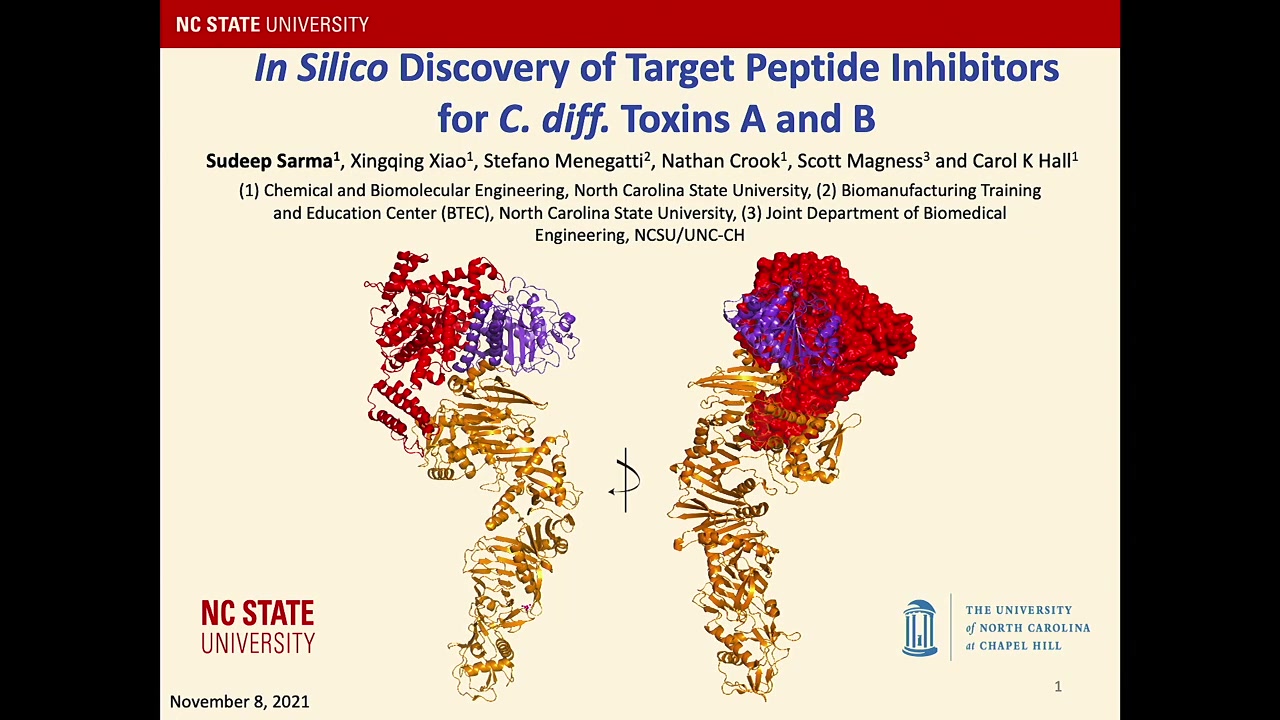 NC STATE UNIVERSITY

In Silico Discovery of Target Peptide Inhibitors for C. diff. Toxins A and B

Sudeep Sarma$^1$, Xingqing Xiao$^1$, Stefano Menegatti$^2$, Nathan Crook$^1$, Scott Magness$^3$ and Carol K Hall$^1$

(1) Chemical and Biomolecular Engineering, North Carolina State University, (2) Biomanufacturing Training and Education Center (BTEC), North Carolina State University, (3) Joint Department of Biomedical Engineering, NCSU/UNC-CH

NC STATE UNIVERSITY

THE UNIVERSITY of NORTH CAROLINA at CHAPEL HILL

November 8, 2021

1